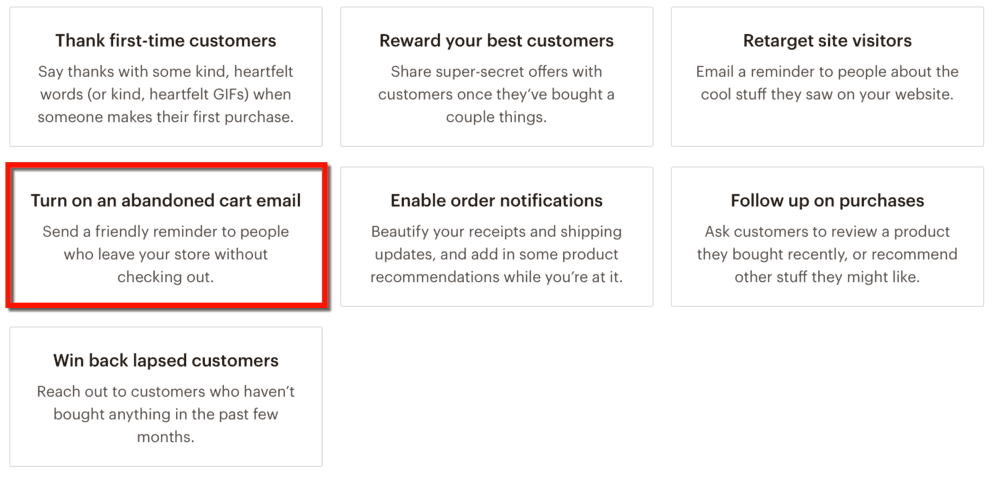 Thank first-time customers
Say thanks with some kind, heartfelt words (or kind, heartfelt GIFs) when someone makes their first purchase.

Reward your best customers
Share super-secret offers with customers once they've bought a couple things.

Retarget site visitors
Email a reminder to people about the cool stuff they saw on your website.

Turn on an abandoned cart email
Send a friendly reminder to people who leave your store without checking out.

Enable order notifications
Beautify your receipts and shipping updates, and add in some product recommendations while you're at it.

Follow up on purchases
Ask customers to review a product they bought recently, or recommend other stuff they might like.

Win back lapsed customers
Reach out to customers who haven't bought anything in the past few months.